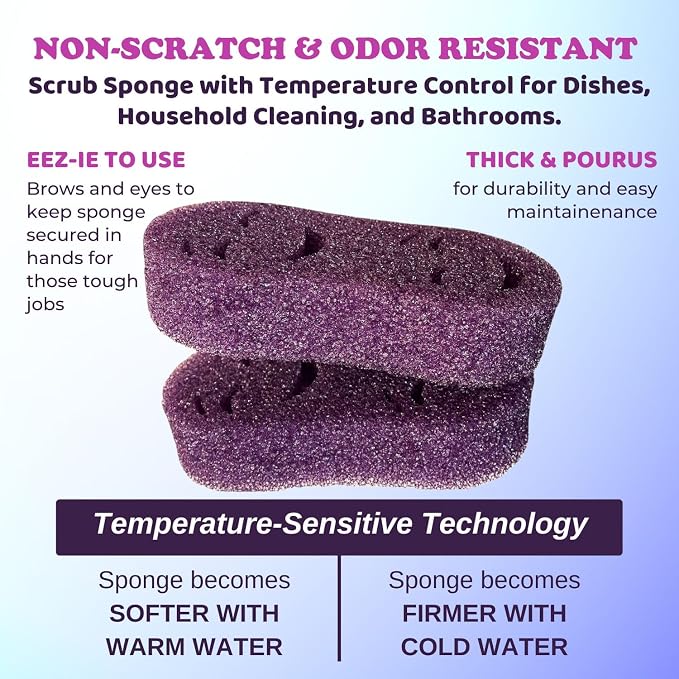 NON-SCRATCH & ODOR RESISTANT

Scrub Sponge with Temperature Control for Dishes, Household Cleaning, and Bathrooms.

EEZ-IE TO USE

Brows and eyes to keep sponge secured in hands for those tough jobs

THICK & POURUS

for durability and easy maintainenance

Temperature-Sensitive Technology

Sponge becomes SOFTER WITH WARM WATER

Sponge becomes FIRMER WITH COLD WATER